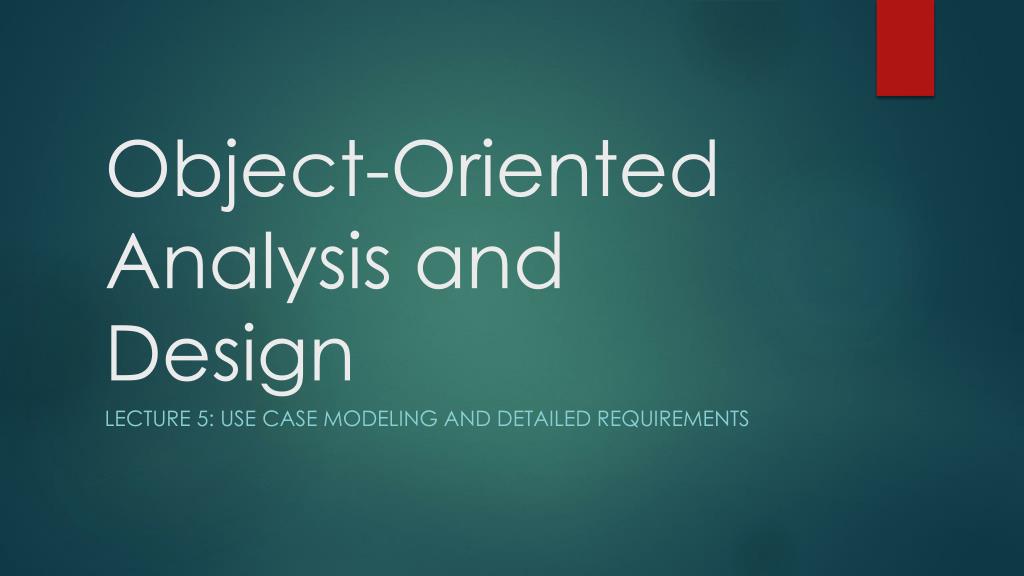 Object-Oriented Analysis and Design

LECTURE 5: USE CASE MODELING AND DETAILED REQUIREMENTS